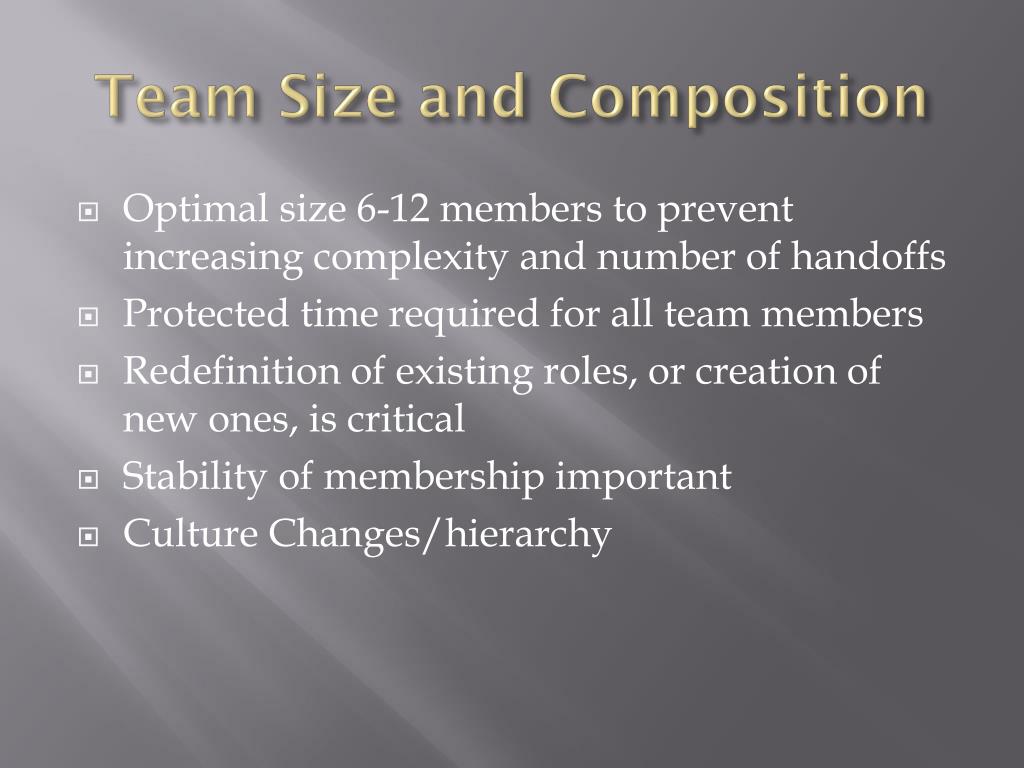 Team Size and Composition

Optimal size 6-12 members to prevent increasing complexity and number of handoffs

Protected time required for all team members

Redefinition of existing roles, or creation of new ones, is critical

Stability of membership important

Culture Changes/hierarchy